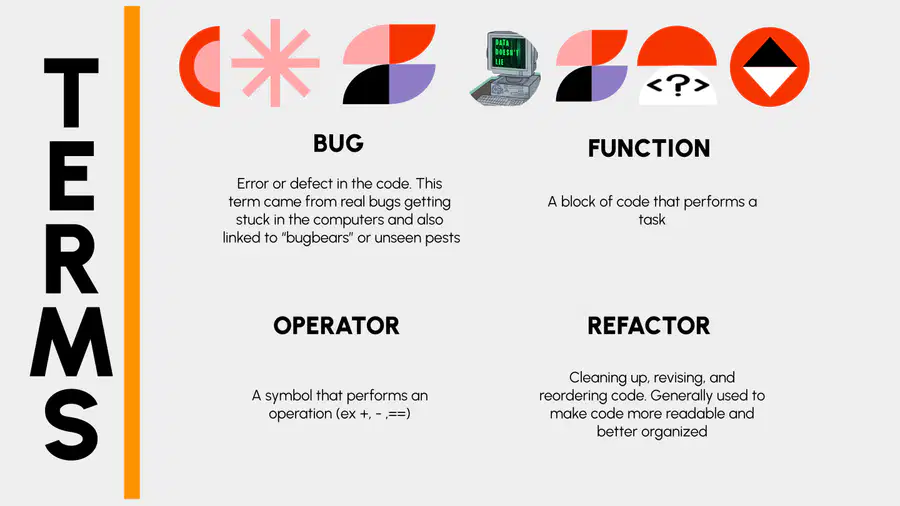 TERMS

DATA DOESN'T LIE

<?>

BUG

Error or defect in the code. This term came from real bugs getting stuck in the computers and also linked to "bugbears" or unseen pests

FUNCTION

A block of code that performs a task

OPERATOR

A symbol that performs an operation (ex +, - ,==)

REFACTOR

Cleaning up, revising, and reordering code. Generally used to make code more readable and better organized